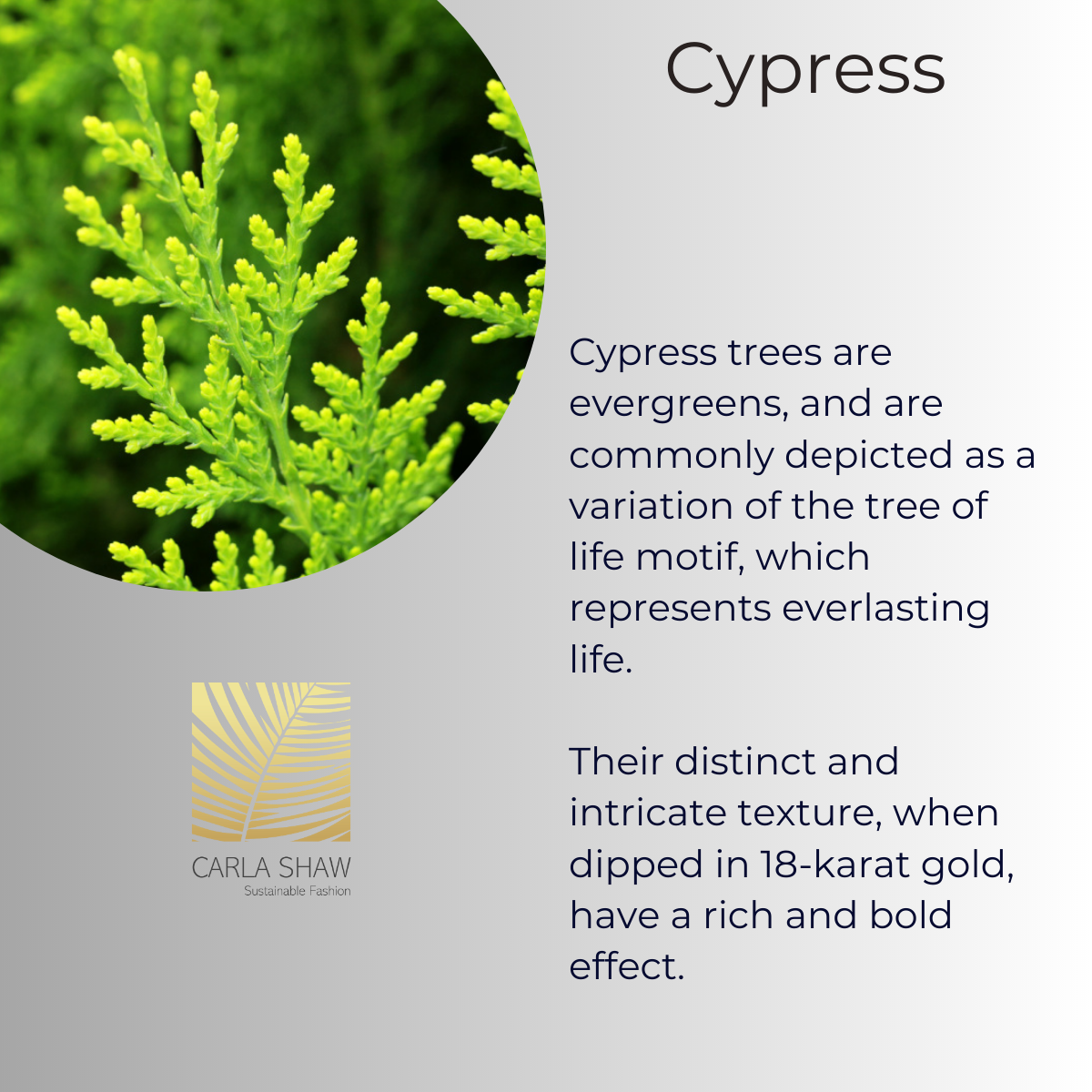 Cypress

Cypress trees are evergreens, and are commonly depicted as a variation of the tree of life motif, which represents everlasting life.

Their distinct and intricate texture, when dipped in 18-karat gold, have a rich and bold effect.

CARLA SHAW
Sustainable Fashion